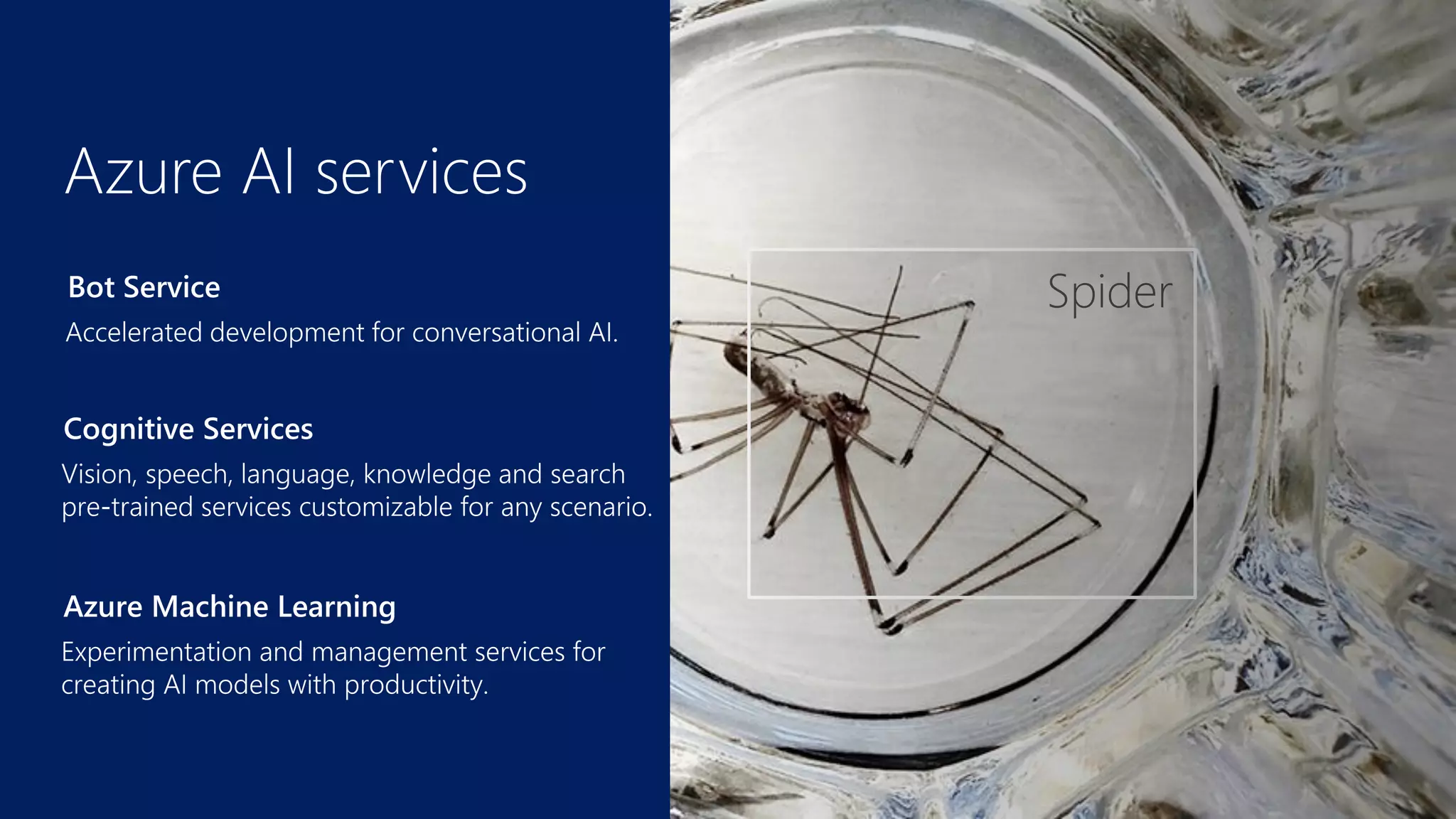 Azure AI services

Bot Service

Accelerated development for conversational AI.

Cognitive Services

Vision, speech, language, knowledge and search pre-trained services customizable for any scenario.

Azure Machine Learning

Experimentation and management services for creating AI models with productivity.

Spider